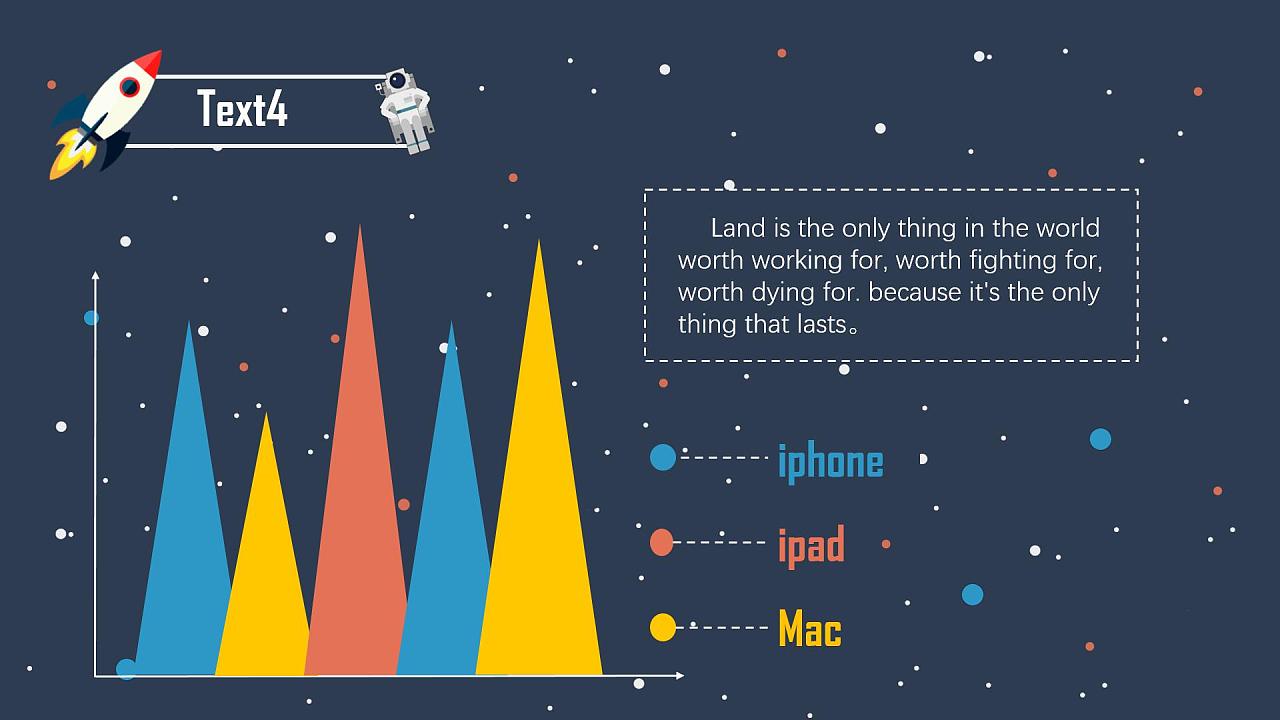 Text4

Land is the only thing in the world worth working for, worth fighting for, worth dying for. because it's the only thing that lasts。

iphone

ipad

Mac